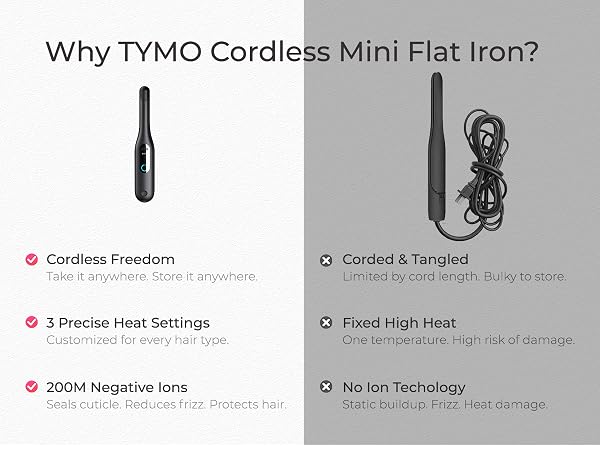 Why TYMO Cordless Mini Flat Iron?

Cordless Freedom
Take it anywhere. Store it anywhere.

3 Precise Heat Settings
Customized for every hair type.

200M Negative Ions
Seals cuticle. Reduces frizz. Protects hair.

Corded & Tangled
Limited by cord length. Bulky to store.

Fixed High Heat
One temperature. High risk of damage.

No Ion Techology
Static buildup. Frizz. Heat damage.